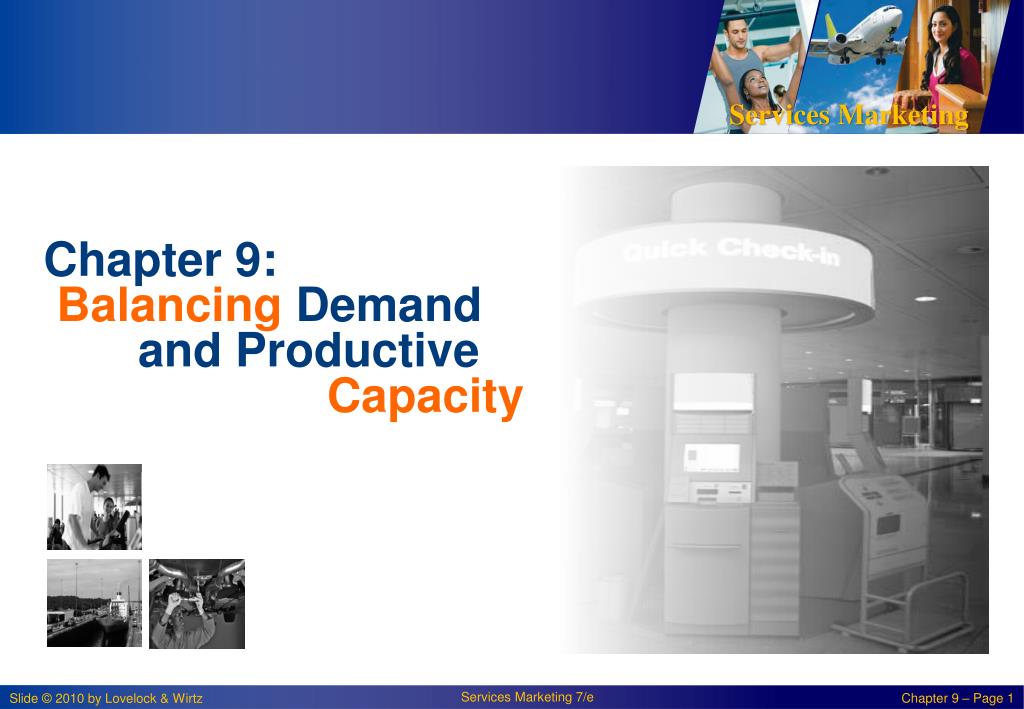 Services Marketing

Chapter 9:
Balancing Demand and Productive Capacity

Quick Check-in

Slide © 2010 by Lovelock & Wirtz

Services Marketing 7/e

Chapter 9 – Page 1